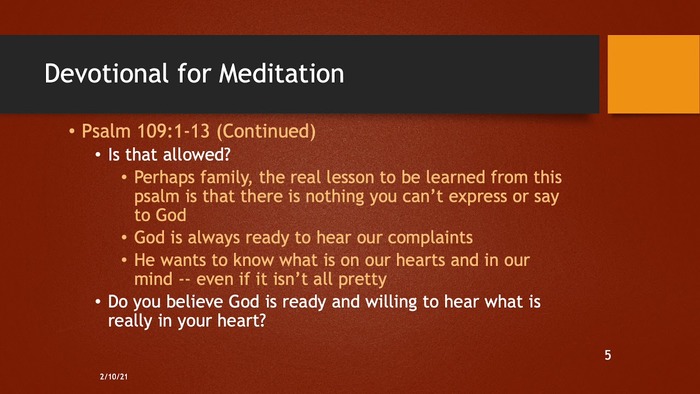 Devotional for Meditation

• Psalm 109:1-13 (Continued)
  • Is that allowed?
    • Perhaps family, the real lesson to be learned from this psalm is that there is nothing you can't express or say to God
    • God is always ready to hear our complaints
    • He wants to know what is on our hearts and in our mind -- even if it isn't all pretty
  • Do you believe God is ready and willing to hear what is really in your heart?

5

2/10/21